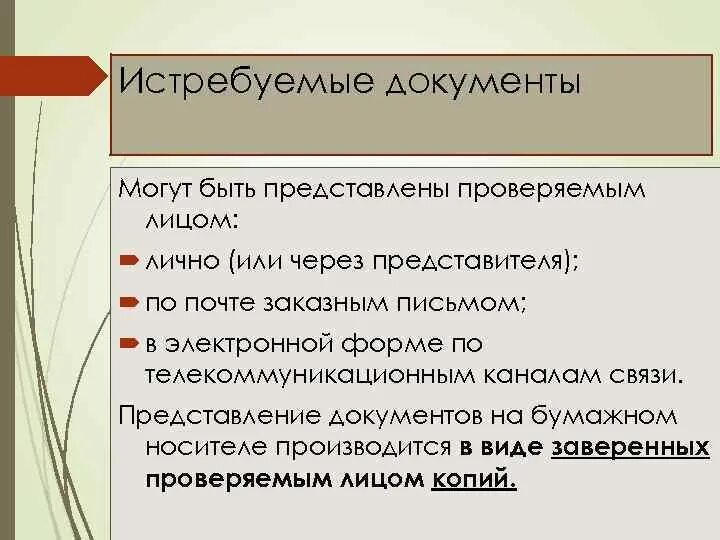 Истребуемые документы

Могут быть представлены проверяемым лицом:

лично (или через представителя);

по почте заказным письмом;

в электронной форме по телекоммуникационным каналам связи.

Представление документов на бумажном носителе производится в виде заверенных проверяемым лицом копий.